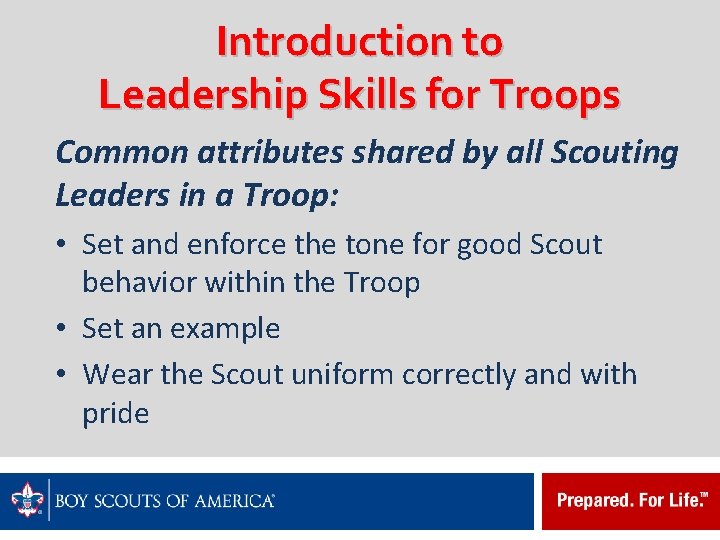 Introduction to Leadership Skills for Troops

Common attributes shared by all Scouting Leaders in a Troop:

• Set and enforce the tone for good Scout behavior within the Troop
• Set an example
• Wear the Scout uniform correctly and with pride

BOY SCOUTS OF AMERICA®

Prepared. For Life.™